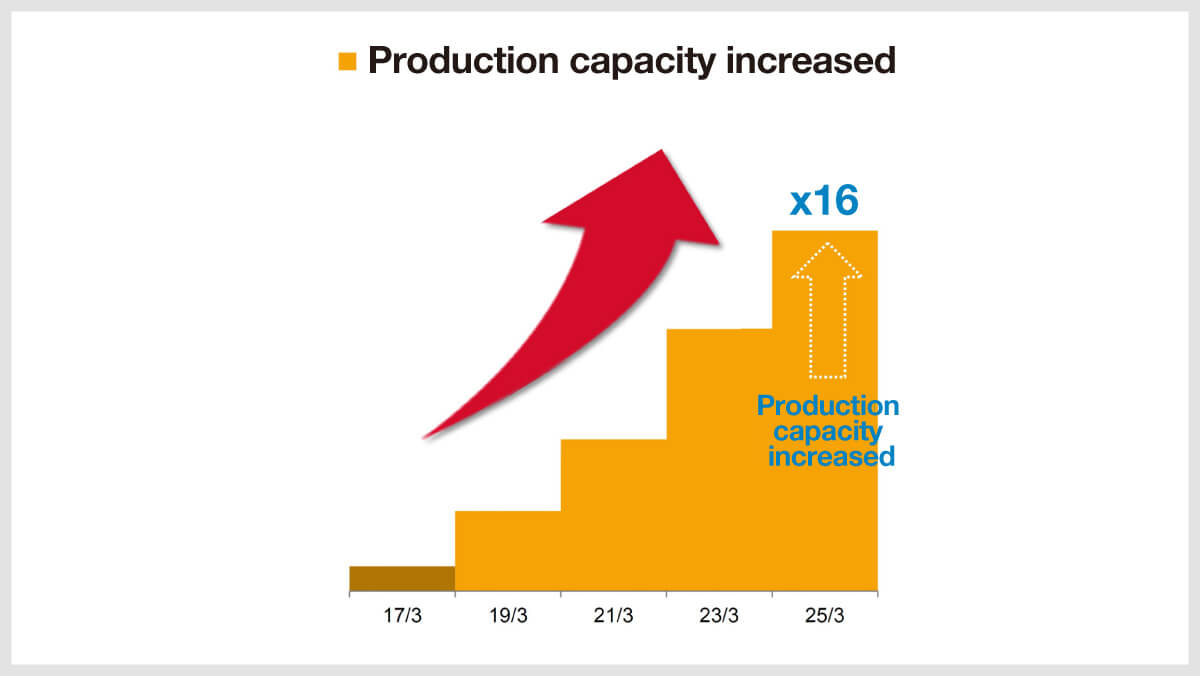 Production capacity increased

x16

Production capacity increased

17/3
19/3
21/3
23/3
25/3